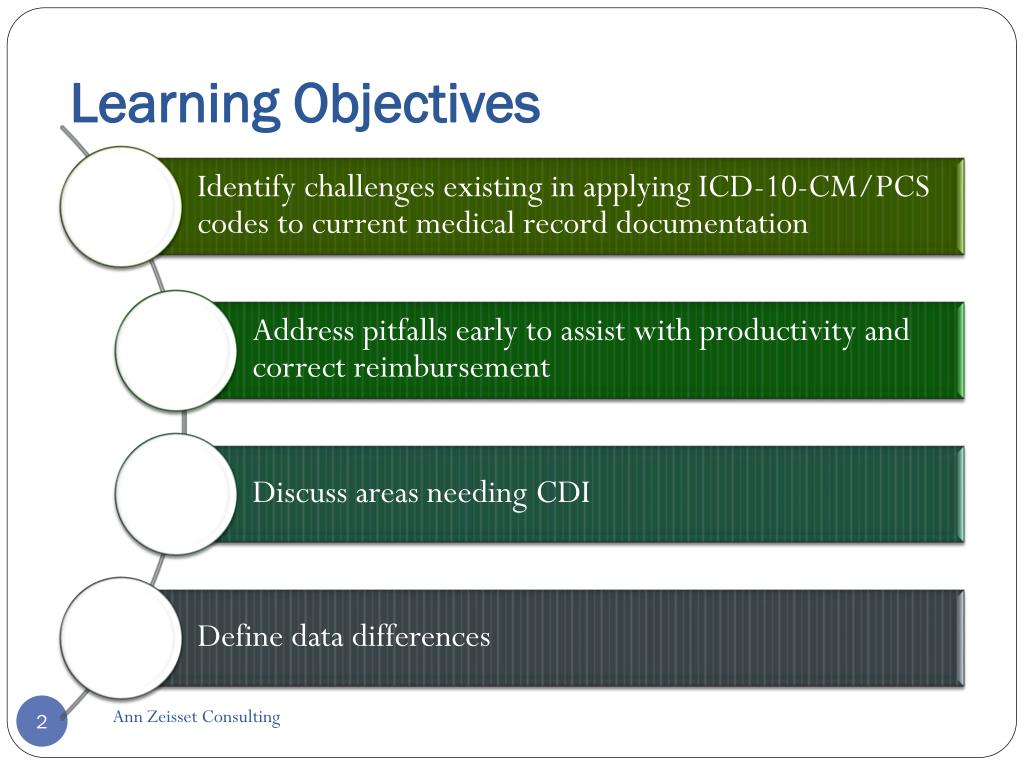 Learning Objectives

Identify challenges existing in applying ICD-10-CM/PCS codes to current medical record documentation

Address pitfalls early to assist with productivity and correct reimbursement

Discuss areas needing CDI

Define data differences

2

Ann Zeisset Consulting